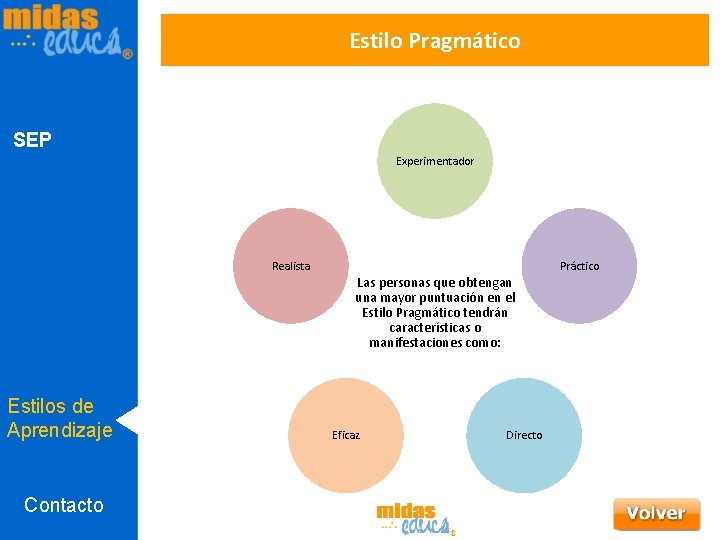 midas educa®

SEP

Estilos de Aprendizaje

Contacto

Estilo Pragmático

Experimentador

Realista

Práctico

Las personas que obtengan una mayor puntuación en el Estilo Pragmático tendrán características o manifestaciones como:

Eficaz

Directo

midas educa

Volver